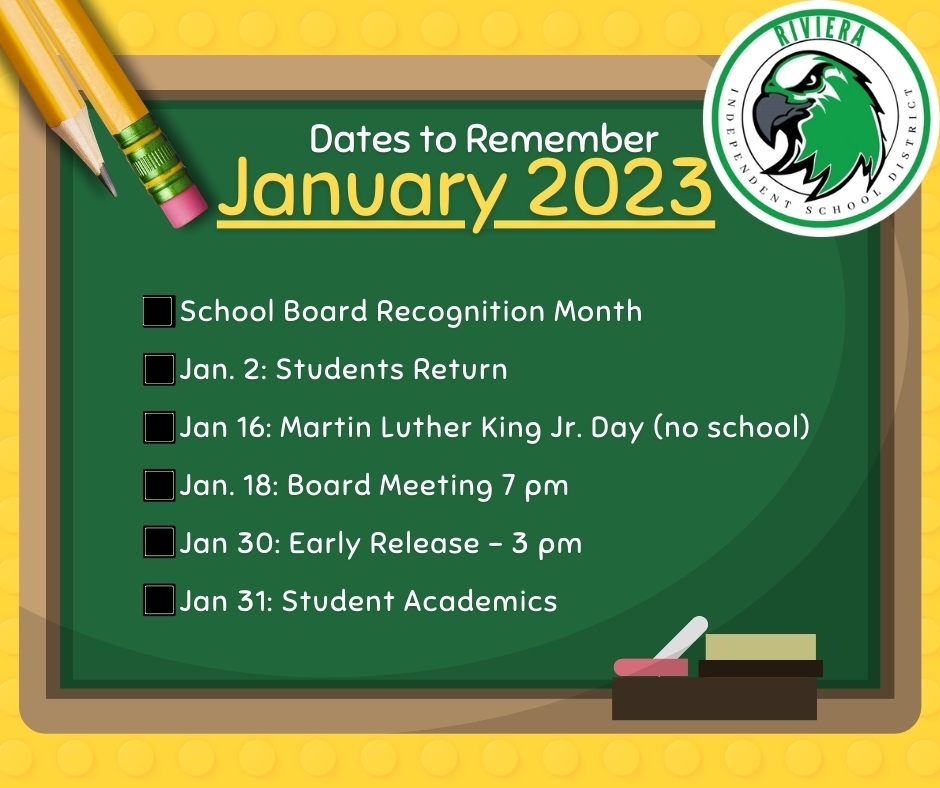 RIVIERA
INDEPENDENT SCHOOL DISTRICT

Dates to Remember
January 2023

School Board Recognition Month

Jan. 2: Students Return

Jan 16: Martin Luther King Jr. Day (no school)

Jan. 18: Board Meeting 7 pm

Jan 30: Early Release – 3 pm

Jan 31: Student Academics